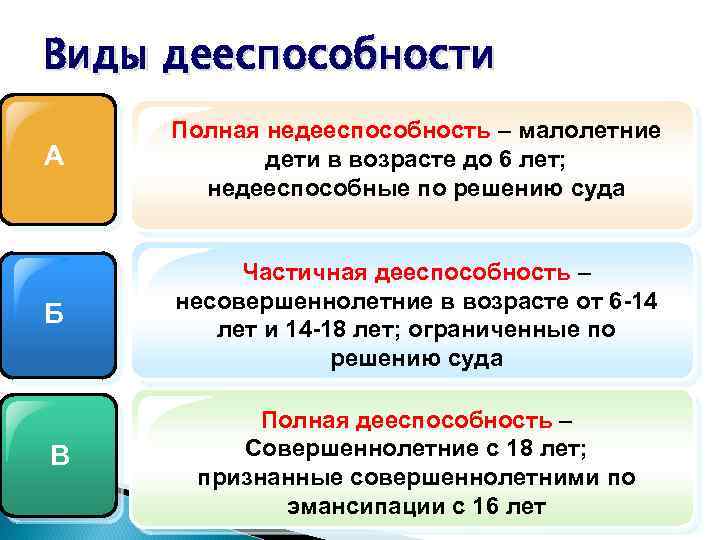 Виды дееспособности

А

Полная недееспособность – малолетние дети в возрасте до 6 лет; недееспособные по решению суда

Б

Частичная дееспособность – несовершеннолетние в возрасте от 6-14 лет и 14-18 лет; ограниченные по решению суда

В

Полная дееспособность – Совершеннолетние с 18 лет; признанные совершеннолетними по эмансипации с 16 лет